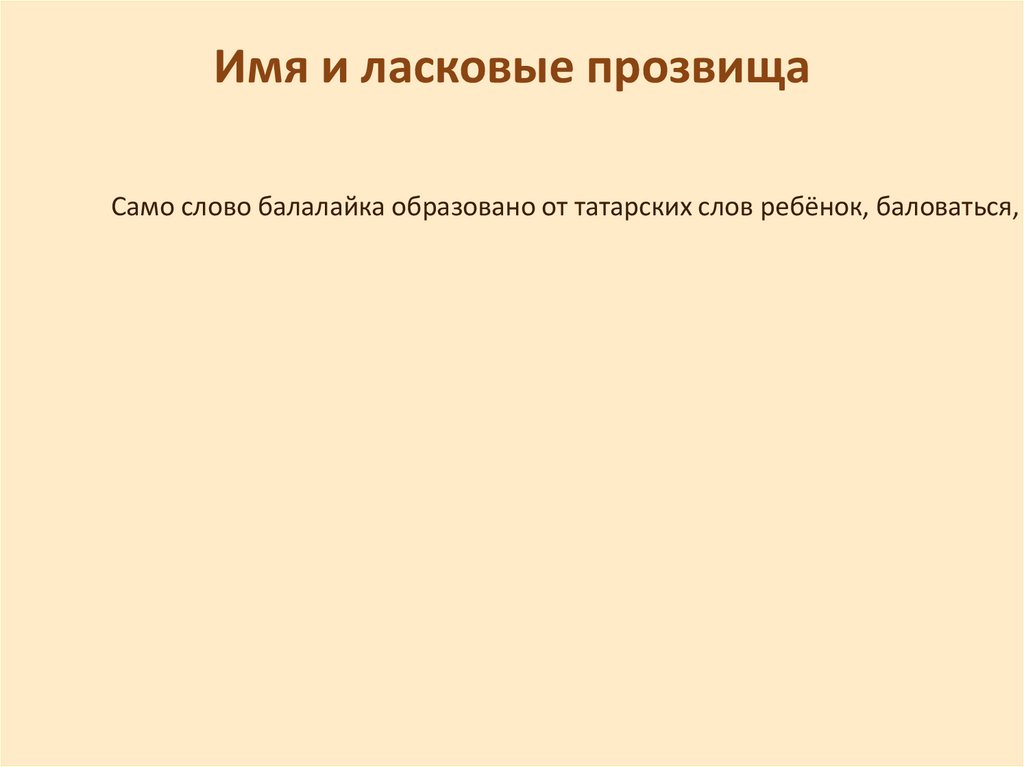 Имя и ласковые прозвища

Само слово балалайка образовано от татарских слов ребёнок, баловаться,